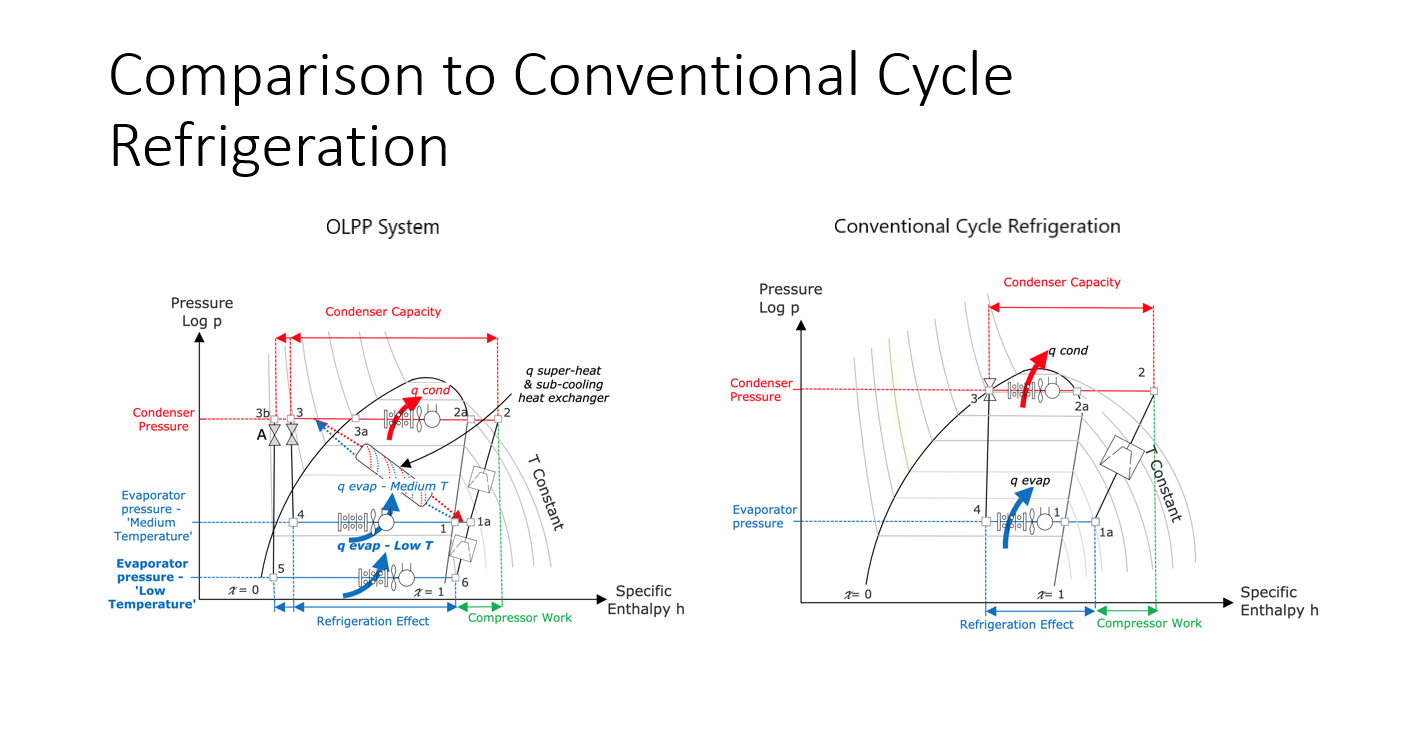 Comparison to Conventional Cycle Refrigeration

OLPP System

Pressure
Log p

Condenser Capacity

q super-heat & sub-cooling heat exchanger

q cond

Condenser Pressure

3b 3 3a 2a 2

A

T Constant

q evap - Medium T

Evaporator pressure - 'Medium Temperature'

4 1 1a

q evap - Low T

Evaporator pressure - 'Low Temperature'

5 6

$x = 0$ $x = 1$

Specific Enthalpy h

Refrigeration Effect

Compressor Work

Conventional Cycle Refrigeration

Pressure
Log p

Condenser Capacity

q cond

2

Condenser Pressure

3 2a

T Constant

q evap

Evaporator pressure

4 1 1a

$x = 0$ $x = 1$

Specific Enthalpy h

Refrigeration Effect

Compressor Work